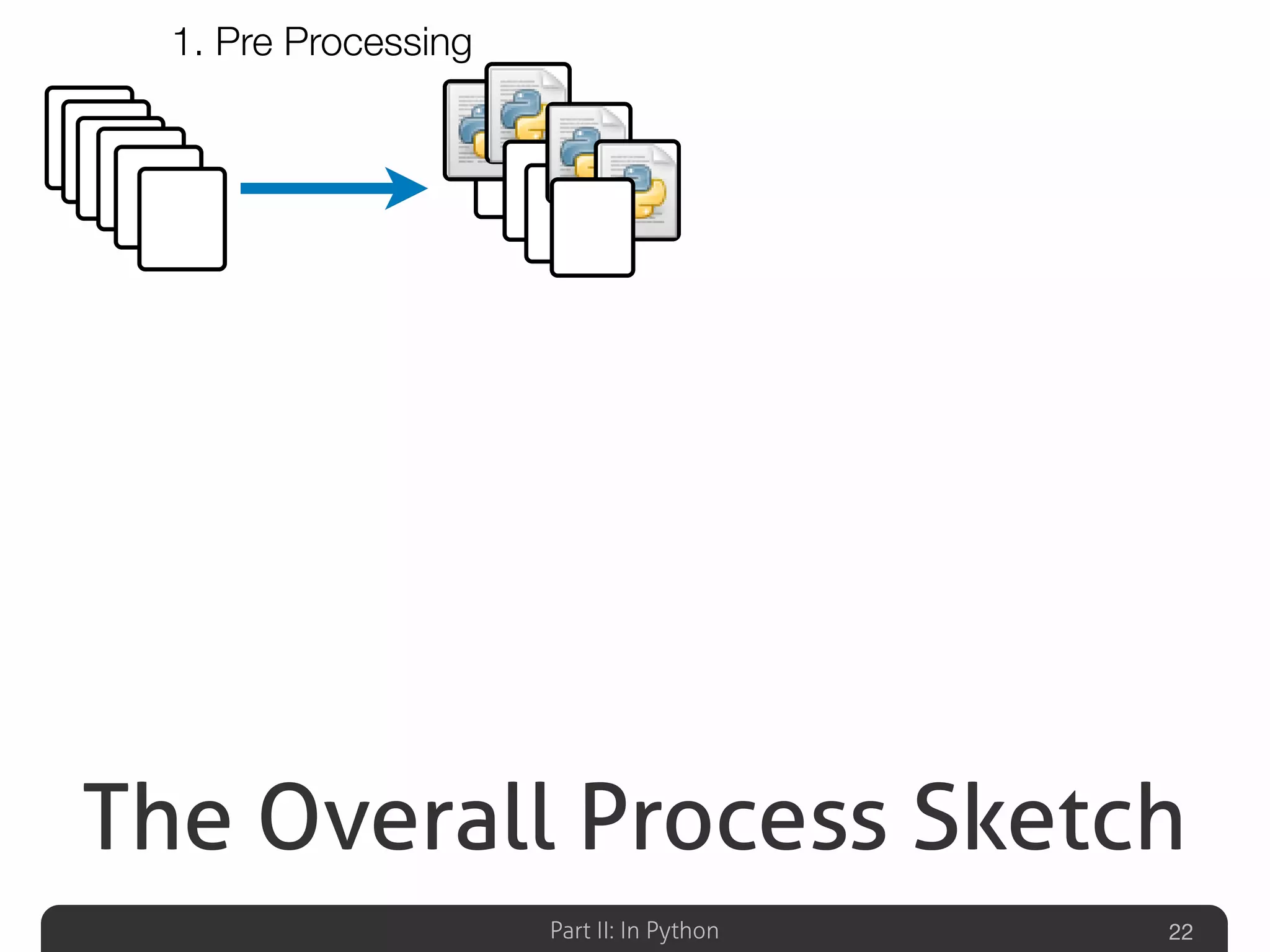 1. Pre Processing

The Overall Process Sketch

Part II: In Python

22